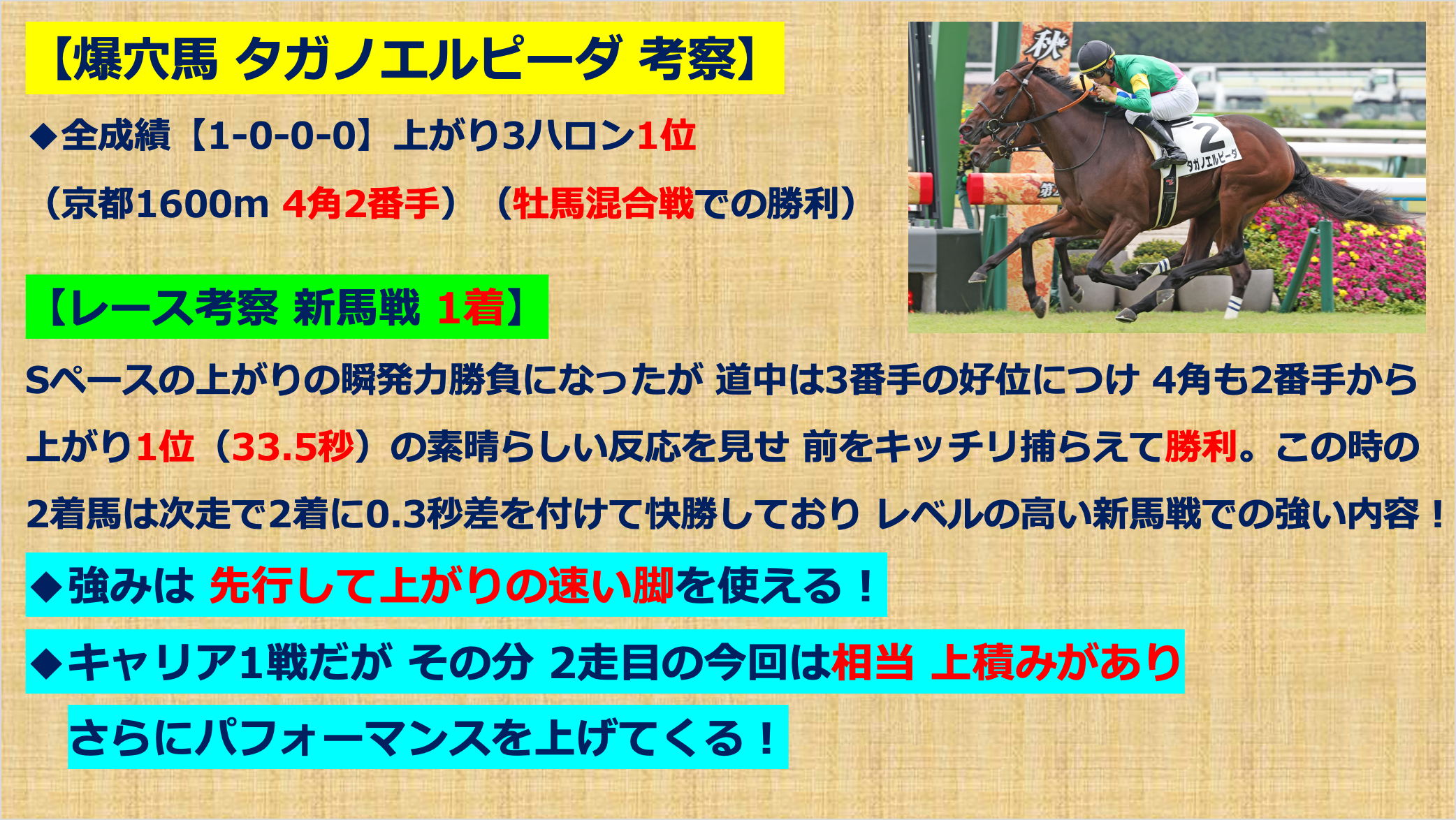 【爆穴馬 タガノエルピーダ 考察】

◆全成績【1-0-0-0】上がり3ハロン1位

（京都1600m 4角2番手）（牡馬混合戦での勝利）

秋

2

タガノエルピーダ

【レース考察 新馬戦 1着】

Sペースの上がりの瞬発力勝負になったが 道中は3番手の好位につけ 4角も2番手から上がり1位（33.5秒）の素晴らしい反応を見せ 前をキッチリ捕らえて勝利。この時の2着馬は次走で2着に0.3秒差を付けて快勝しており レベルの高い新馬戦での強い内容！

◆強みは 先行して上がりの速い脚を使える！

◆キャリア1戦だが その分 2走目の今回は相当 上積みがあり

さらにパフォーマンスを上げてくる！